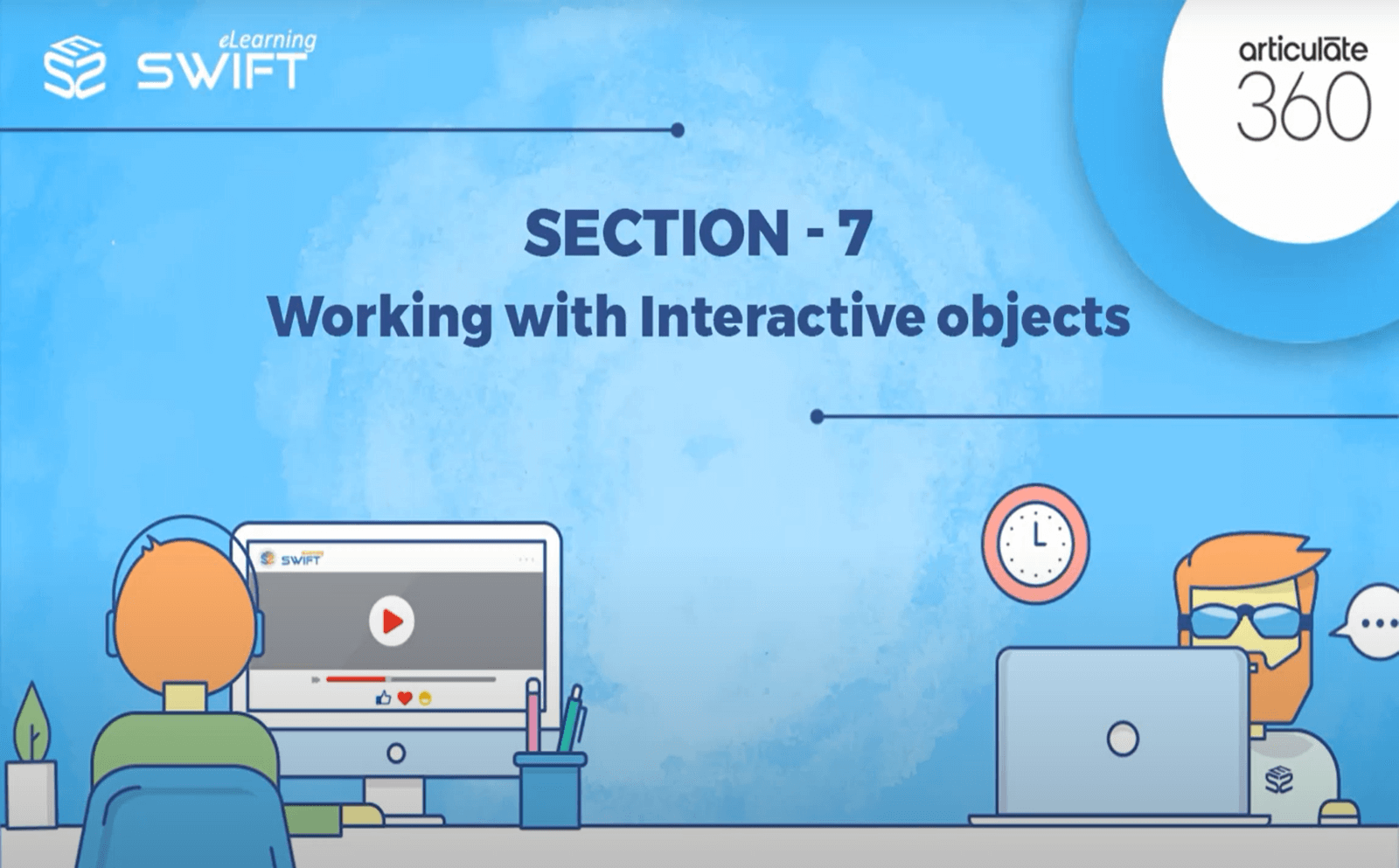 eLearning SWIFT

articulate 360

SECTION - 7
Working with Interactive objects

SWIFT